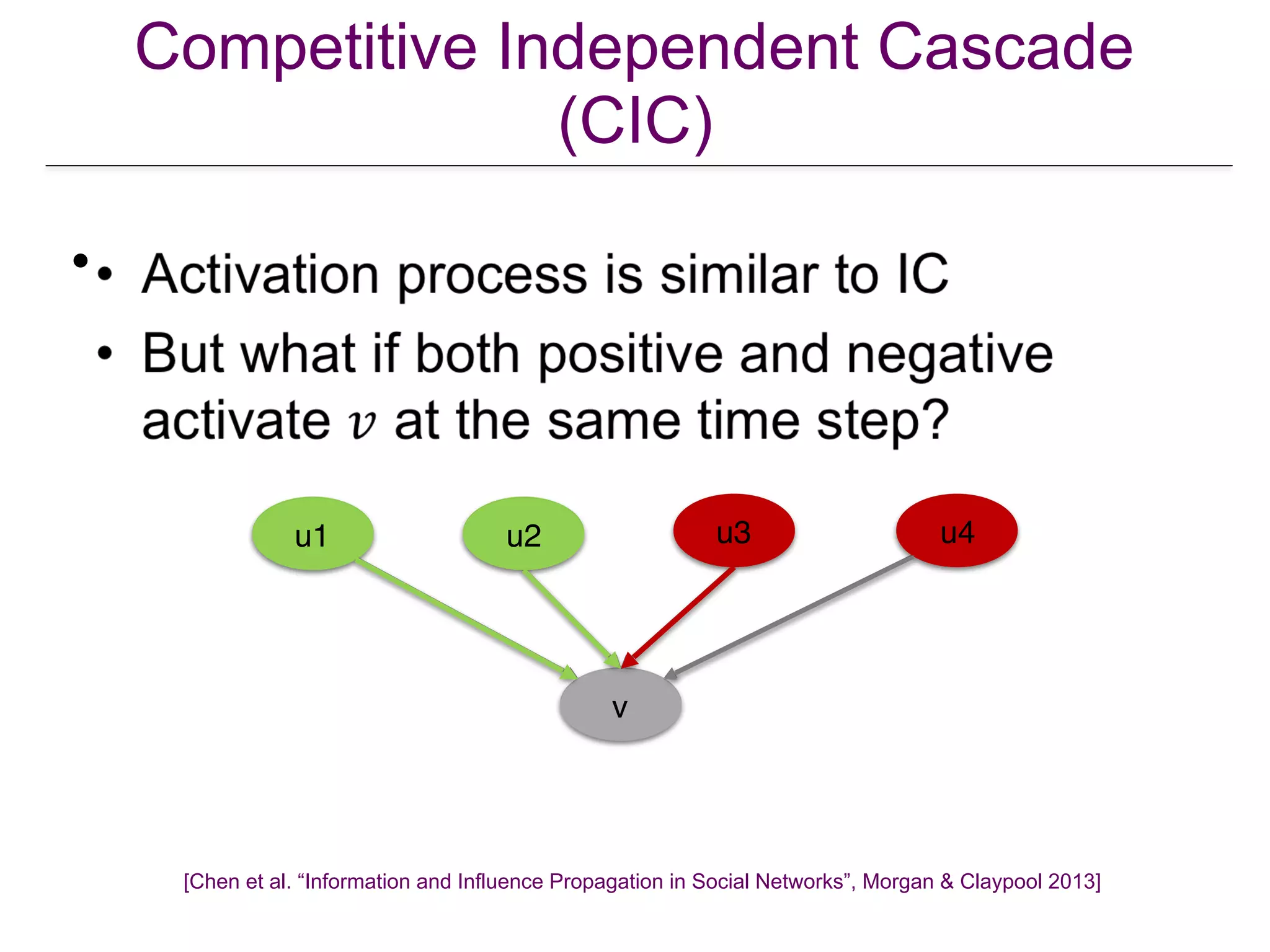 Competitive Independent Cascade (CIC)

• Activation process is similar to IC
• But what if both positive and negative activate $v$ at the same time step?

u1
u2
u3
u4
v

[Chen et al. “Information and Influence Propagation in Social Networks”, Morgan & Claypool 2013]